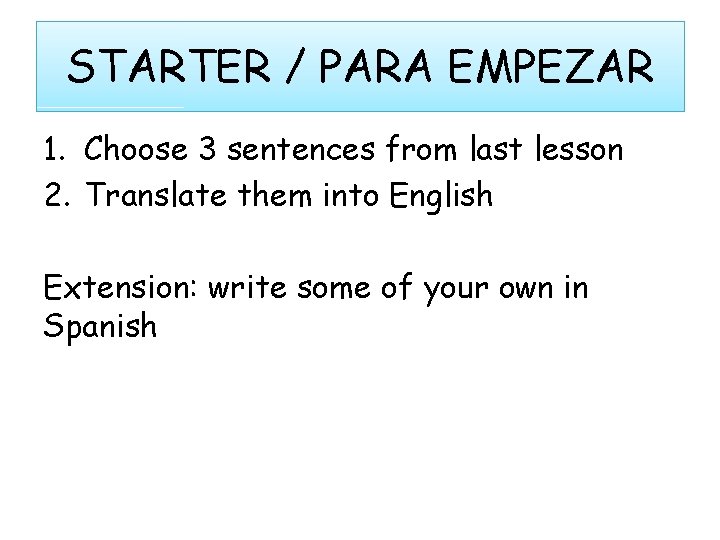 STARTER / PARA EMPEZAR

1. Choose 3 sentences from last lesson
2. Translate them into English

Extension: write some of your own in Spanish